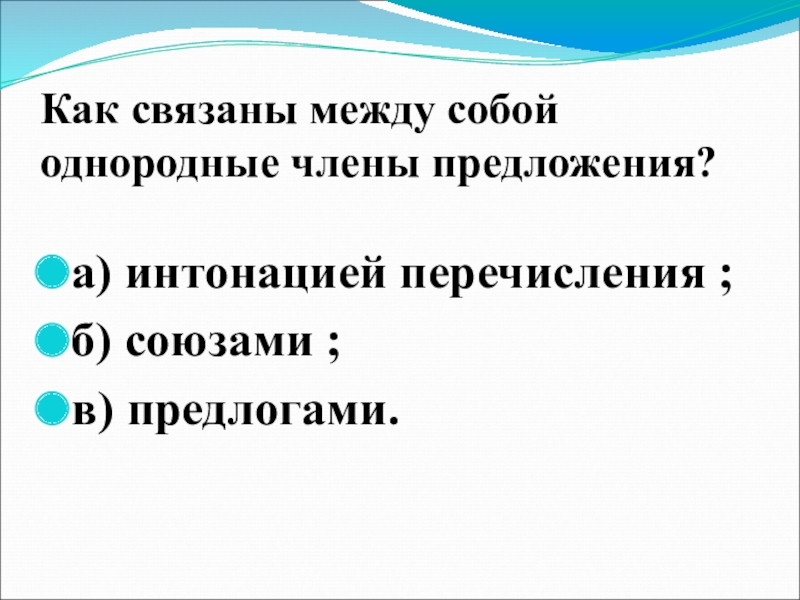 Как связаны между собой однородные члены предложения?

а) интонацией перечисления ;

б) союзами ;

в) предлогами.